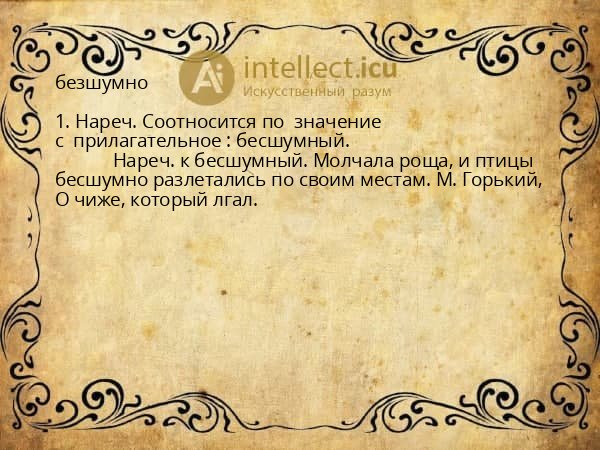 Ai intellect.icu
Искусственный разум

безшумно

1. Нареч. Соотносится по значение с прилагательное : бесшумный.
Нареч. к бесшумный. Молчала роща, и птицы бесшумно разлетались по своим местам. М. Горький, О чиже, который лгал.